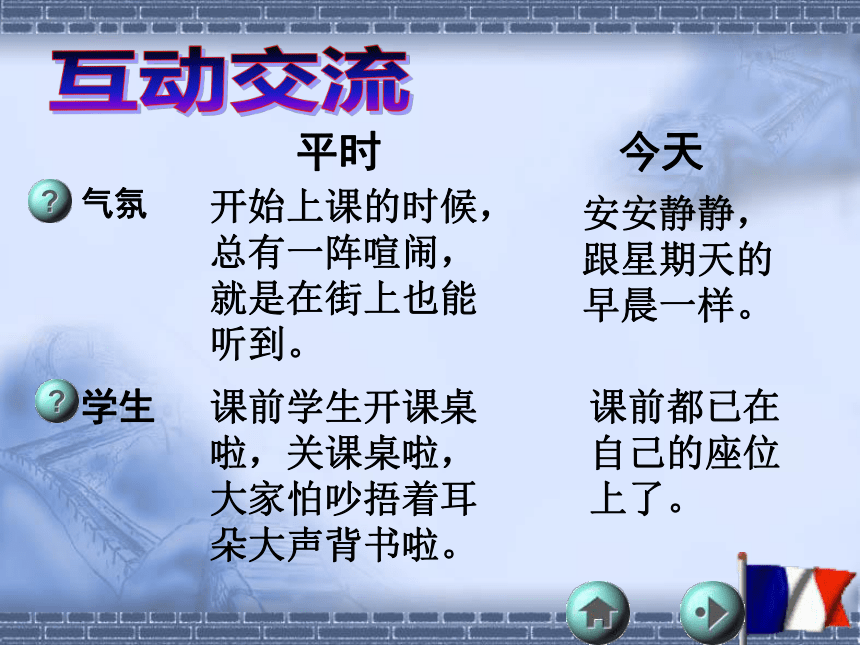 互动交流

|  | 平时 | 今天 |
|---|---|---|
| 气氛 | 开始上课的时候，总有一阵喧闹，就是在街上也能听到。 | 安安静静，跟星期天的早晨一样。 |
| 学生 | 课前学生开课桌啦，关课桌啦，大家怕吵捂着耳朵大声背书啦。 | 课前都已在自己的座位上了。 |